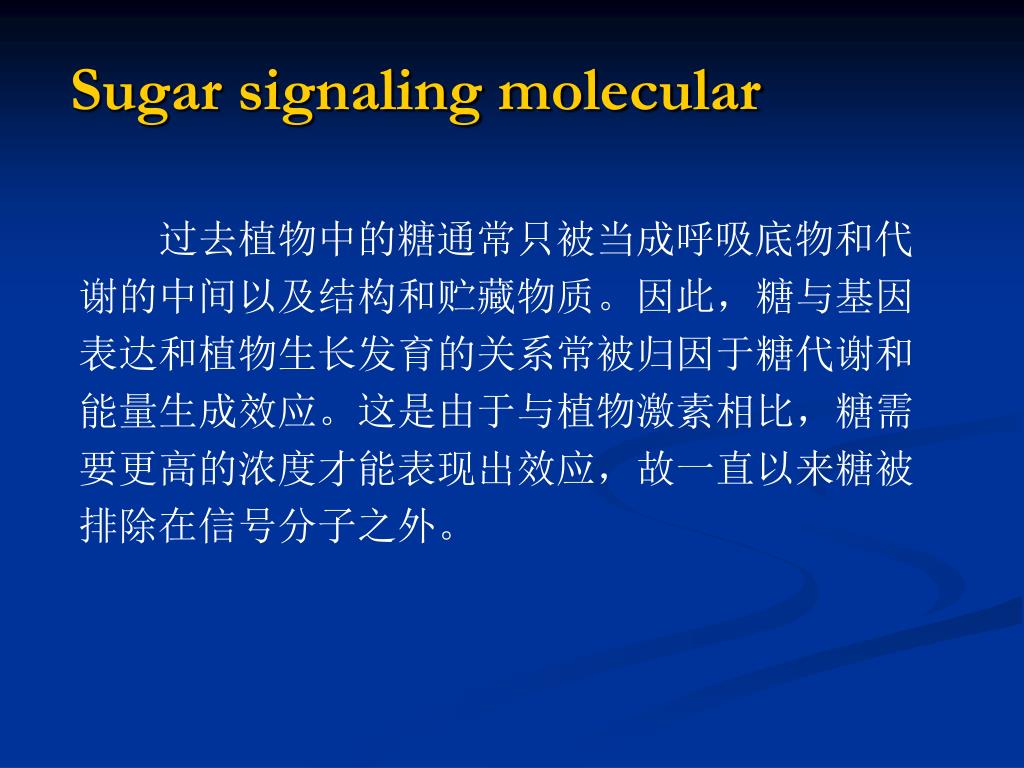 Sugar signaling molecular

过去植物中的糖通常只被当成呼吸底物和代谢的中间以及结构和贮藏物质。因此，糖与基因表达和植物生长发育的关系常被归因于糖代谢和能量生成效应。这是由于与植物激素相比，糖需要更高的浓度才能表现出效应，故一直以来糖被排除在信号分子之外。